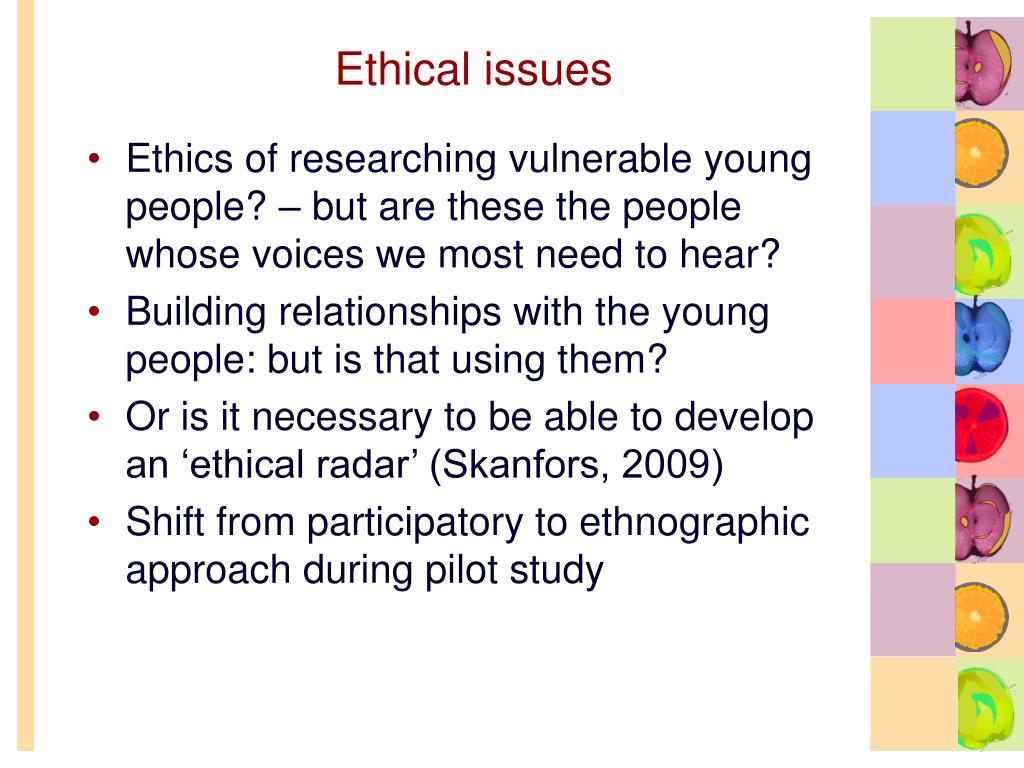 Ethical issues

• Ethics of researching vulnerable young people? – but are these the people whose voices we most need to hear?
• Building relationships with the young people: but is that using them?
• Or is it necessary to be able to develop an ‘ethical radar’ (Skanfors, 2009)
• Shift from participatory to ethnographic approach during pilot study